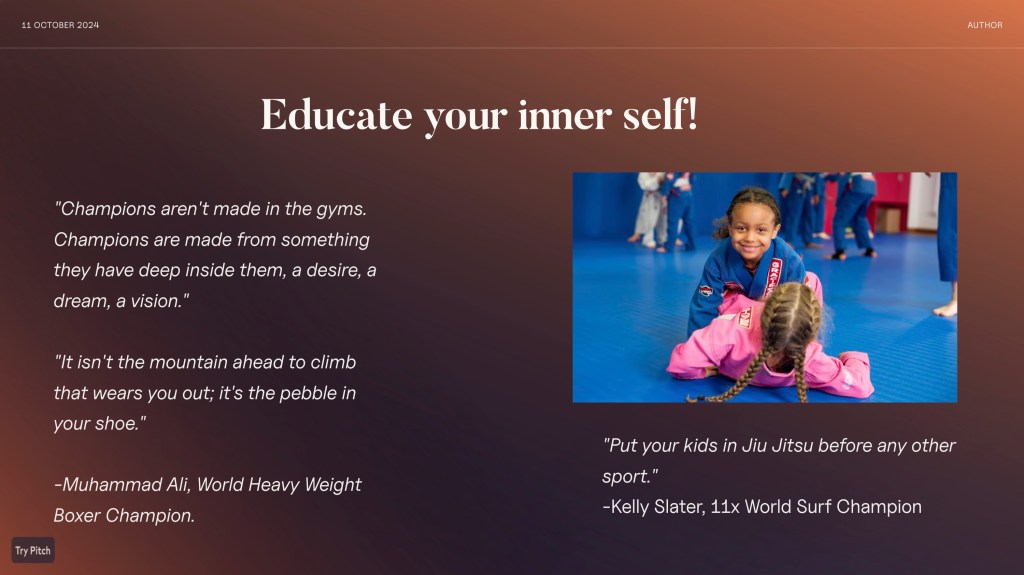 11 OCTOBER 2024

AUTHOR

Educate your inner self!

"Champions aren't made in the gyms. Champions are made from something they have deep inside them, a desire, a dream, a vision."

"It isn't the mountain ahead to climb that wears you out; it's the pebble in your shoe."

-Muhammad Ali, World Heavy Weight Boxer Champion.

"Put your kids in Jiu Jitsu before any other sport."
-Kelly Slater, 11x World Surf Champion

Try Pitch